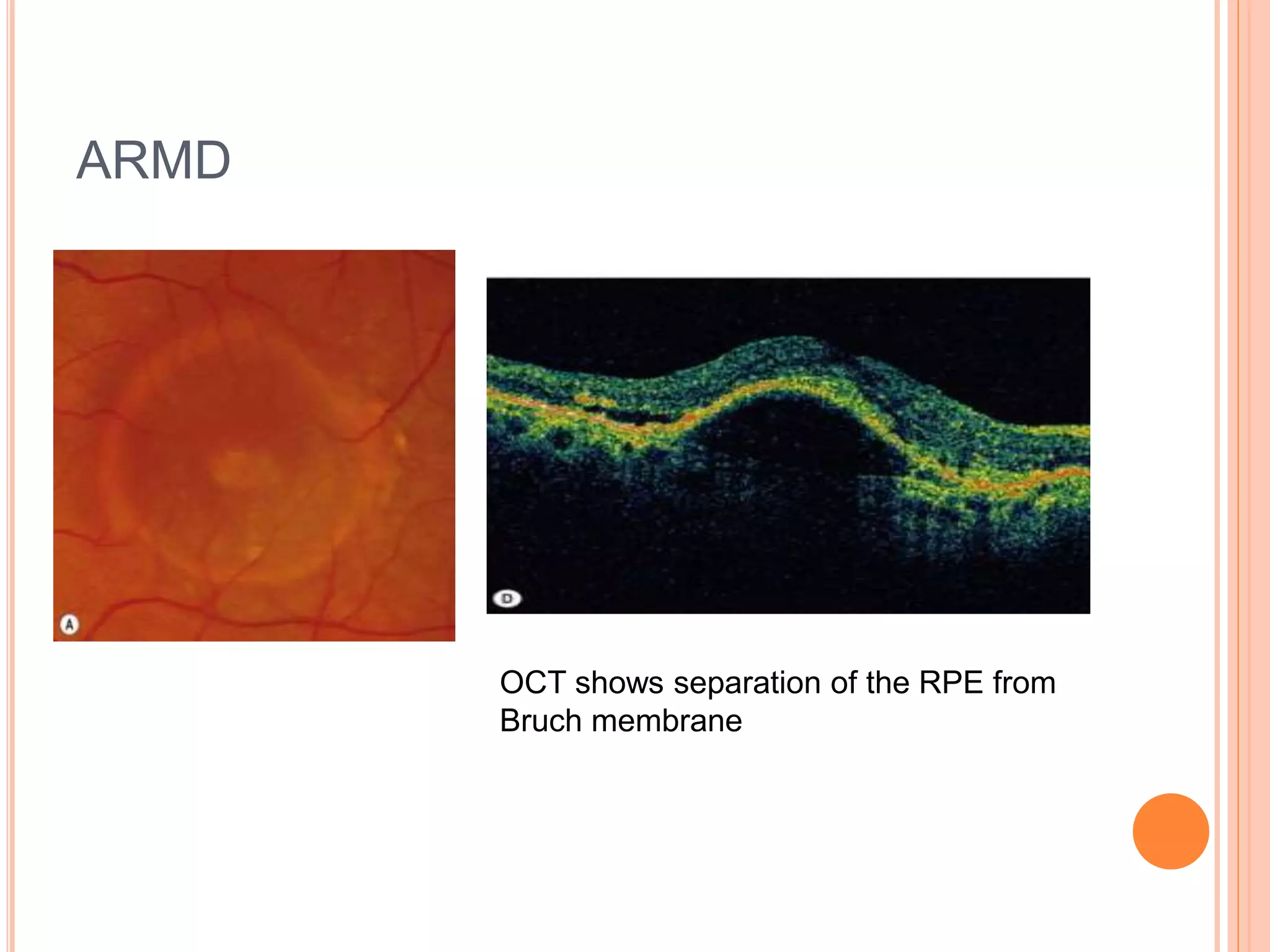 ARMD

A

D

OCT shows separation of the RPE from Bruch membrane